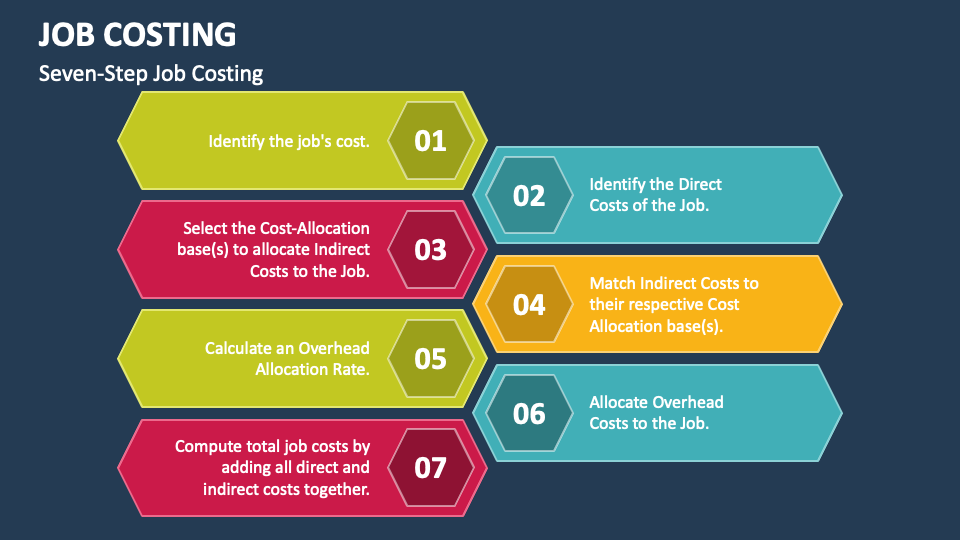 JOB COSTING

Seven-Step Job Costing

Identify the job's cost.

01

02

Identify the Direct Costs of the Job.

Select the Cost-Allocation base(s) to allocate Indirect Costs to the Job.

03

04

Match Indirect Costs to their respective Cost Allocation base(s).

Calculate an Overhead Allocation Rate.

05

06

Allocate Overhead Costs to the Job.

Compute total job costs by adding all direct and indirect costs together.

07